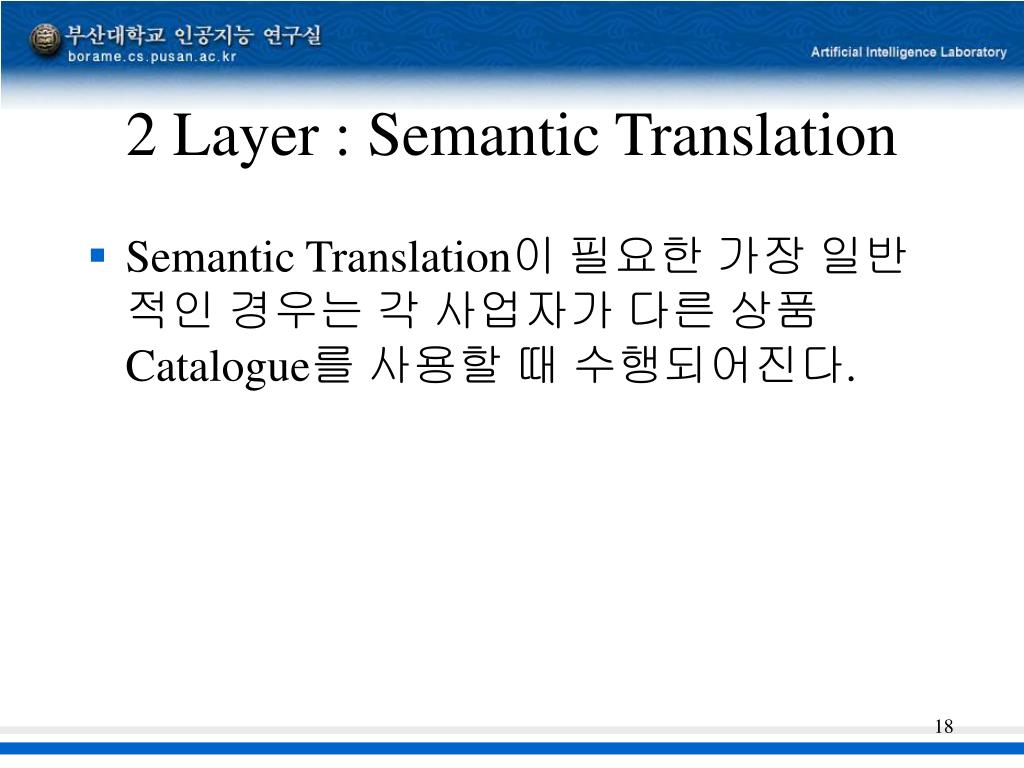 부산대학교 인공지능 연구실
borame.cs.pusan.ac.kr
Artificial Intelligence Laboratory

2 Layer : Semantic Translation

▪ Semantic Translation이 필요한 가장 일반적인 경우는 각 사업자가 다른 상품 Catalogue를 사용할 때 수행되어진다.

18